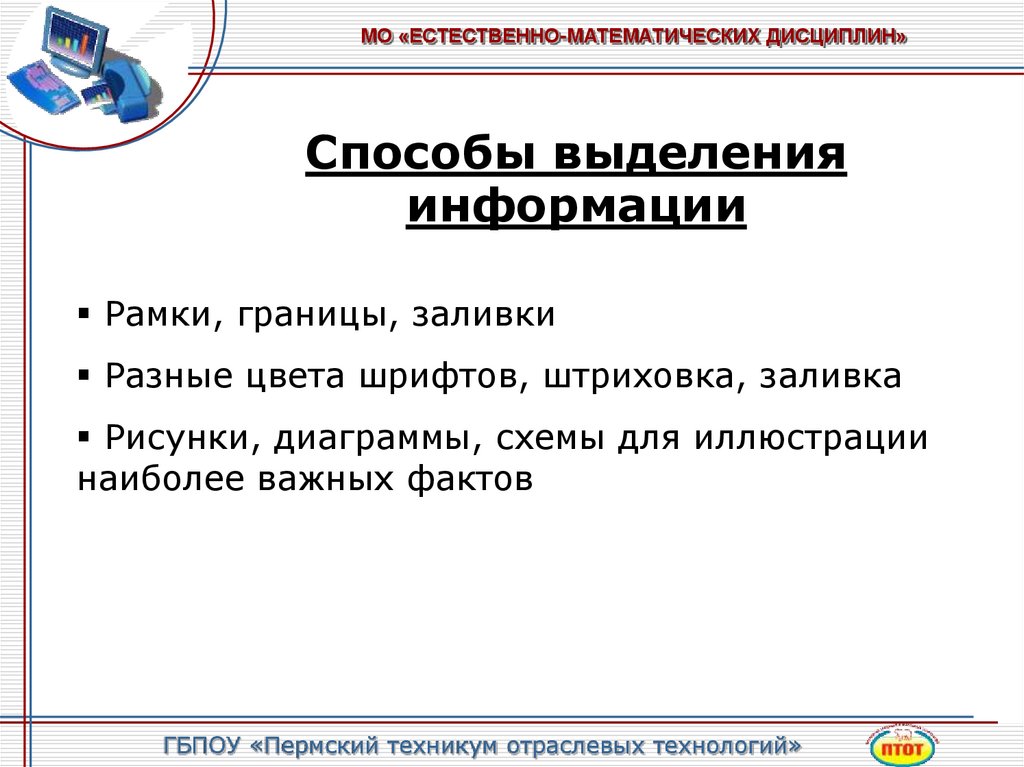 МО «ЕСТЕСТВЕННО-МАТЕМАТИЧЕСКИХ ДИСЦИПЛИН»

Способы выделения информации

▪ Рамки, границы, заливки

▪ Разные цвета шрифтов, штриховка, заливка

▪ Рисунки, диаграммы, схемы для иллюстрации наиболее важных фактов

ГБПОУ «Пермский техникум отраслевых технологий»

ПТОТ